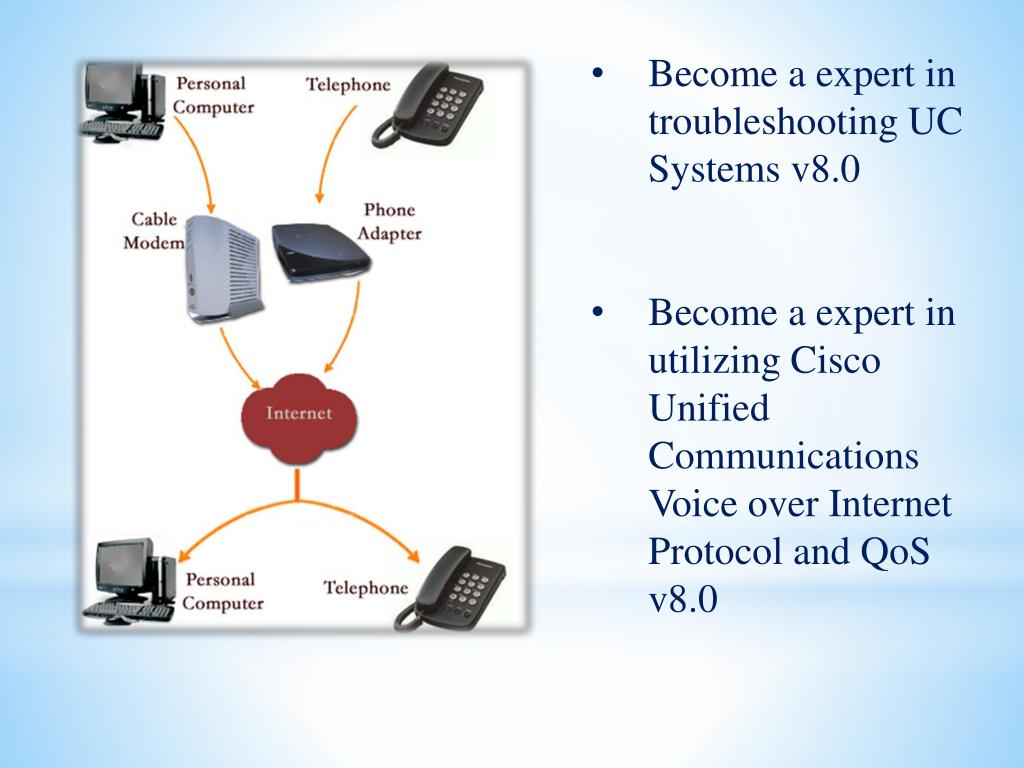 Personal Computer

Telephone

Cable Modem

Phone Adapter

Internet

Personal Computer

Telephone

• Become a expert in troubleshooting UC Systems v8.0

• Become a expert in utilizing Cisco Unified Communications Voice over Internet Protocol and QoS v8.0